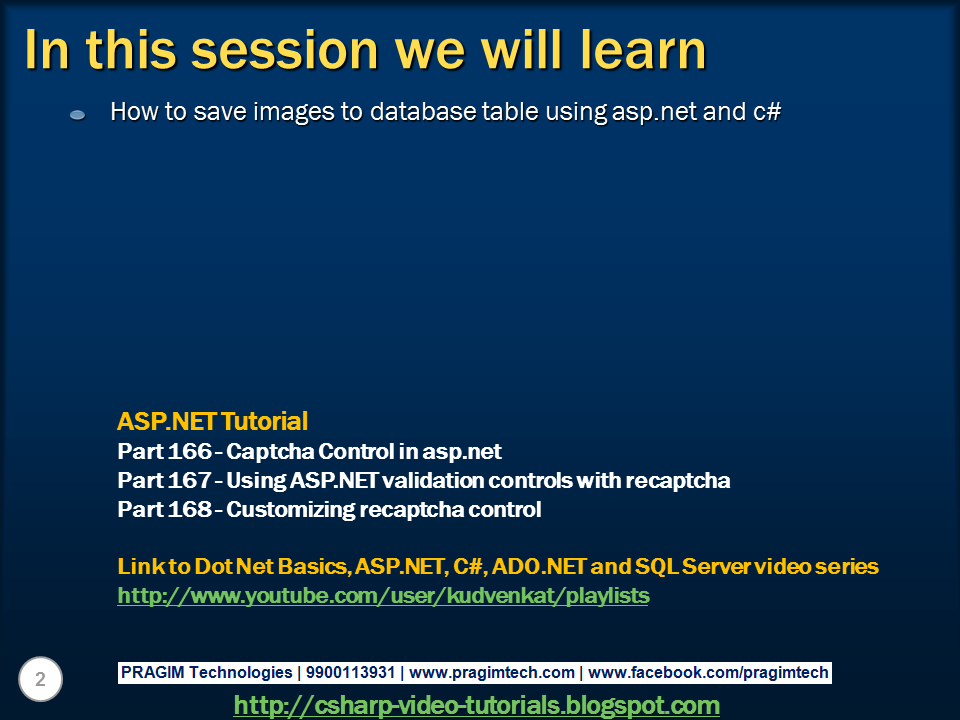 In this session we will learn

How to save images to database table using asp.net and c#

ASP.NET Tutorial
Part 166 - Captcha Control in asp.net
Part 167 - Using ASP.NET validation controls with recaptcha
Part 168 - Customizing recaptcha control

Link to Dot Net Basics, ASP.NET, C#, ADO.NET and SQL Server video series
http://www.youtube.com/user/kudvenkat/playlists

2

PRAGIM Technologies | 9900113931 | www.pragimtech.com | www.facebook.com/pragimtech

http://csharp-video-tutorials.blogspot.com